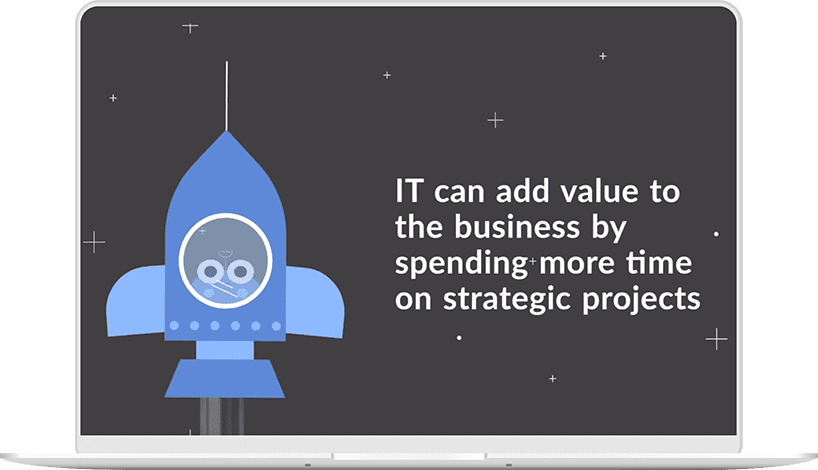 IT can add value to the business by spending more time on strategic projects